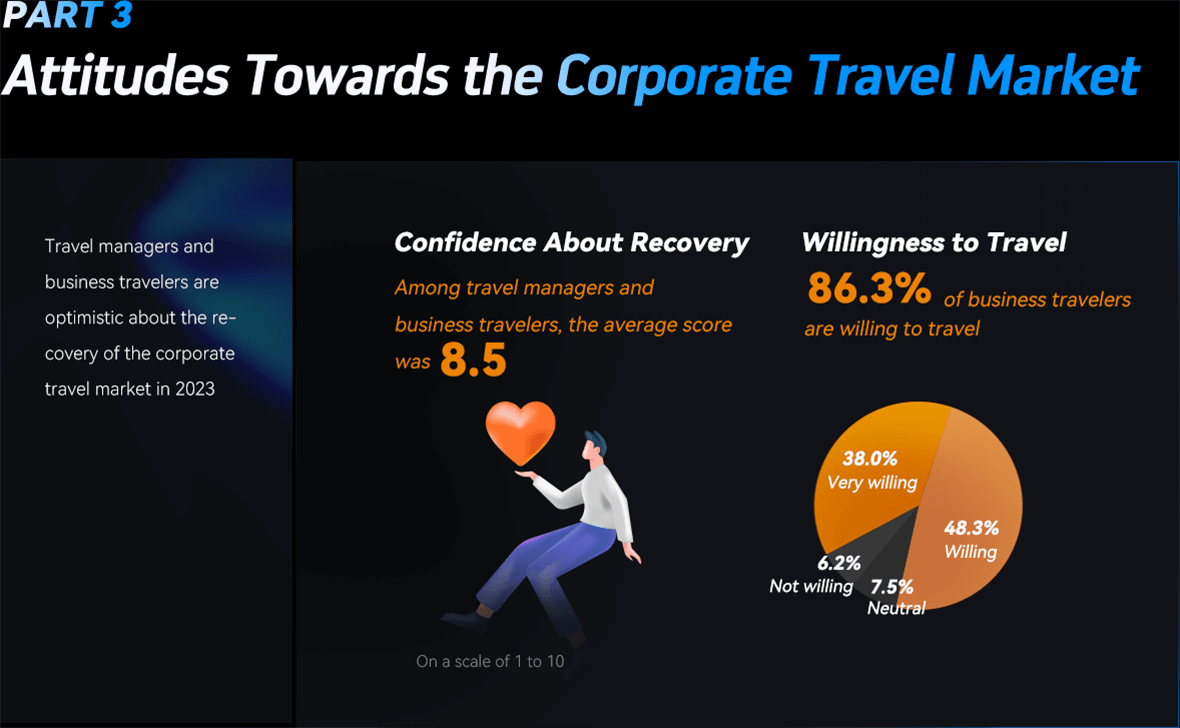 PART 3

Attitudes Towards the Corporate Travel Market

Travel managers and business travelers are optimistic about the recovery of the corporate travel market in 2023

Confidence About Recovery

Among travel managers and business travelers, the average score was 8.5

On a scale of 1 to 10

Willingness to Travel

86.3% of business travelers are willing to travel

38.0% Very willing

48.3% Willing

6.2% Not willing

7.5% Neutral